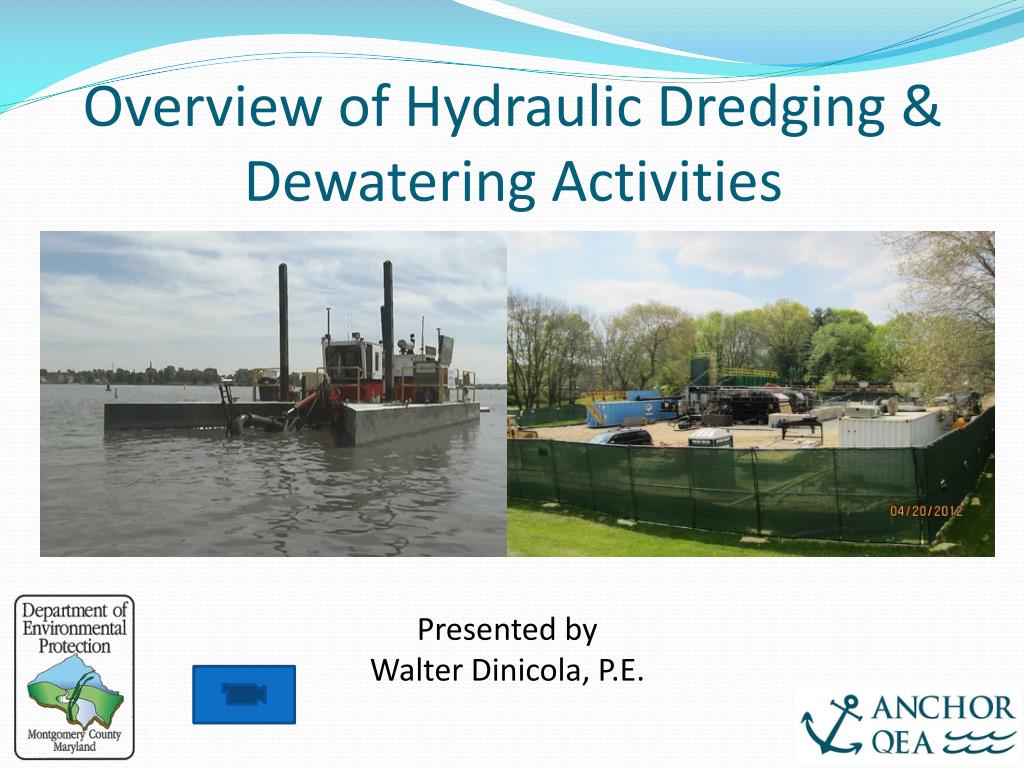 Overview of Hydraulic Dredging & Dewatering Activities

04/20/2012

Department of Environmental Protection

Montgomery County Maryland

Presented by
Walter Dinicola, P.E.

ANCHOR QEA